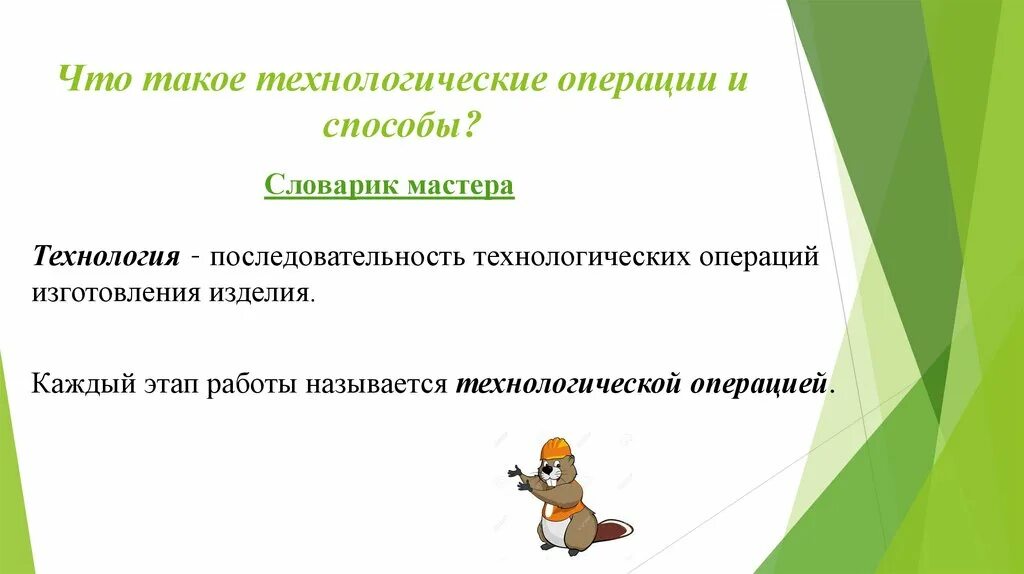 Что такое технологические операции и способы?

Словарик мастера

Технология - последовательность технологических операций изготовления изделия.

Каждый этап работы называется технологической операцией.